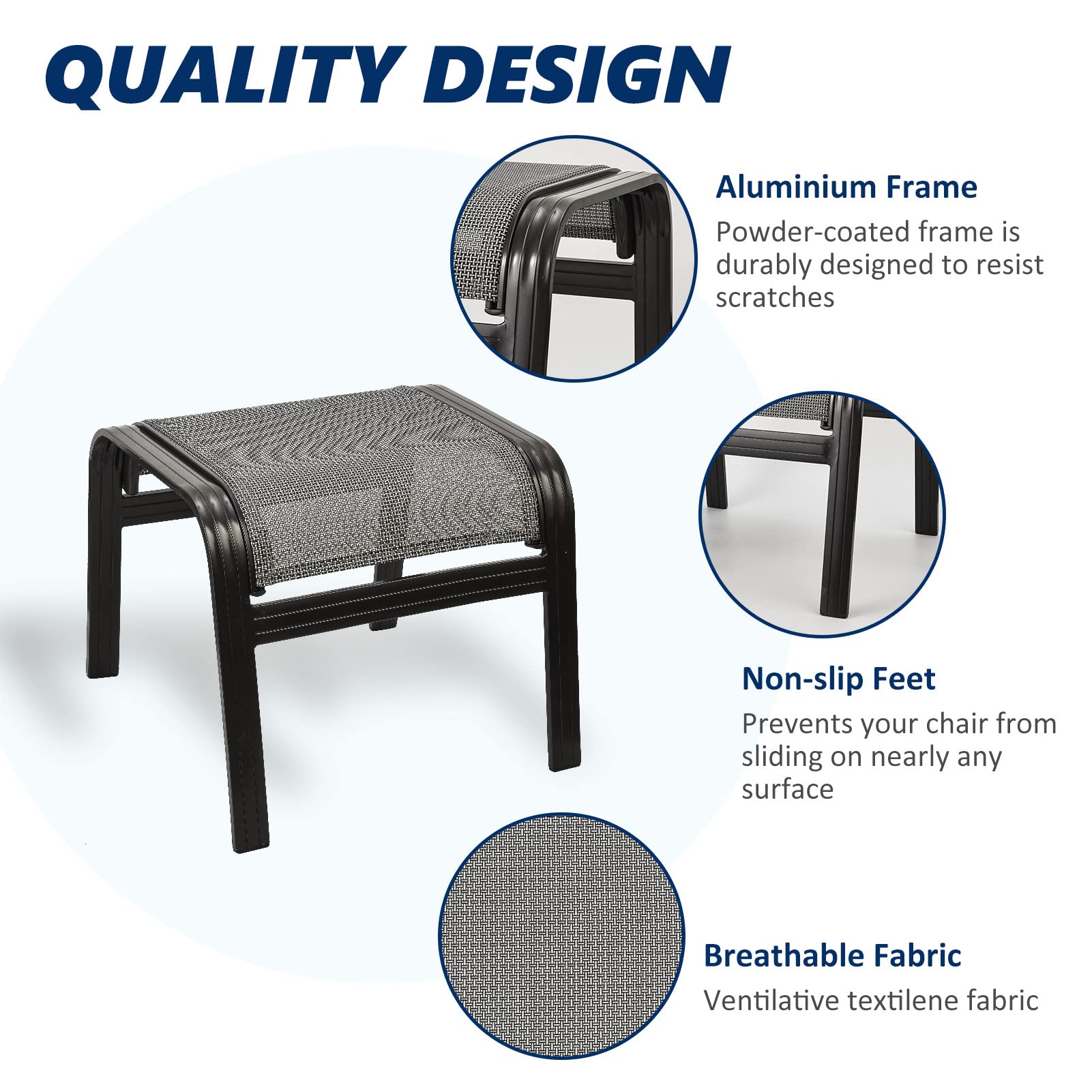 QUALITY DESIGN

Aluminium Frame
Powder-coated frame is durably designed to resist scratches

Non-slip Feet
Prevents your chair from sliding on nearly any surface

Breathable Fabric
Ventilative textilene fabric